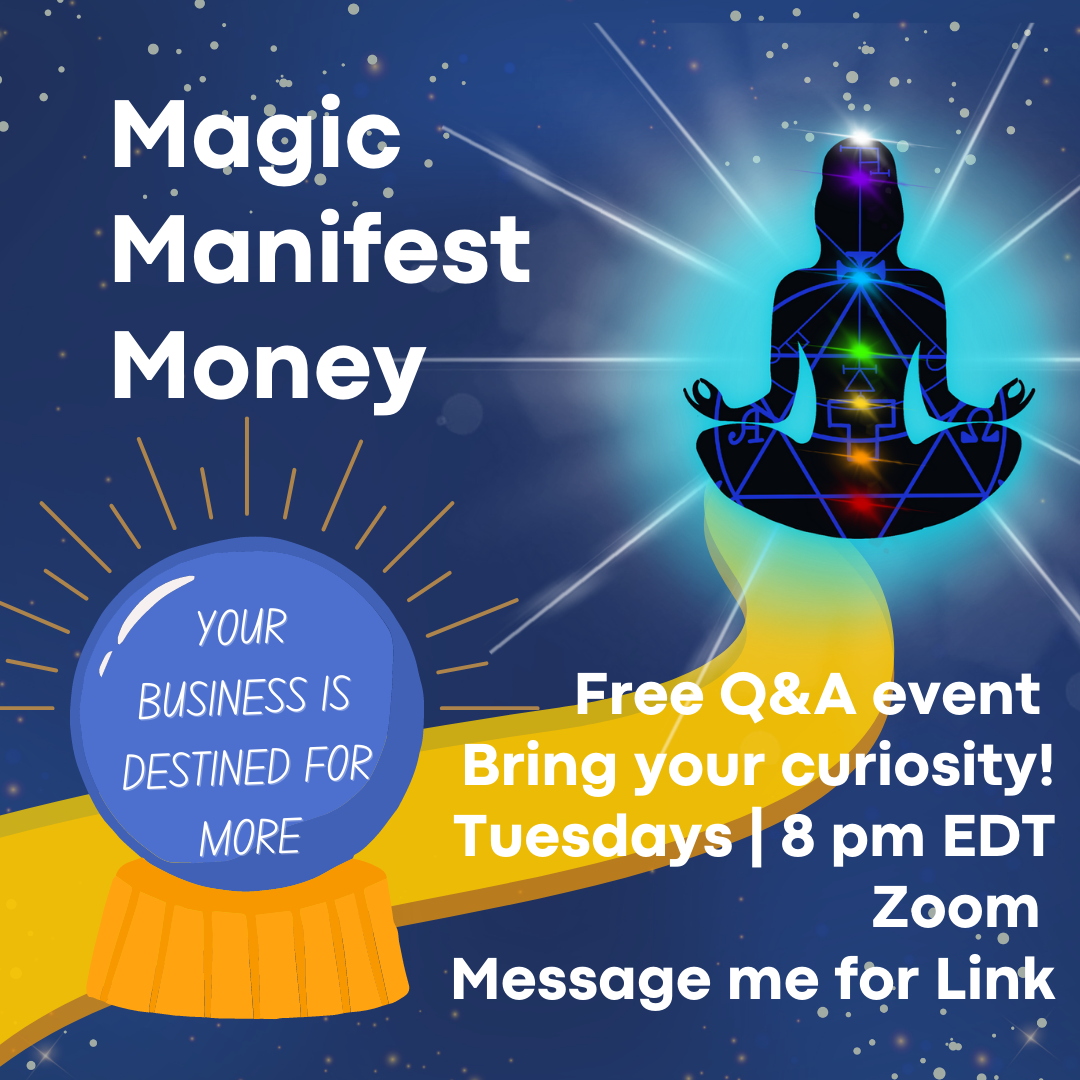 Magic Manifest Money

YOUR BUSINESS IS DESTINED FOR MORE

Free Q&A event
Bring your curiosity!
Tuesdays | 8 pm EDT
Zoom
Message me for Link